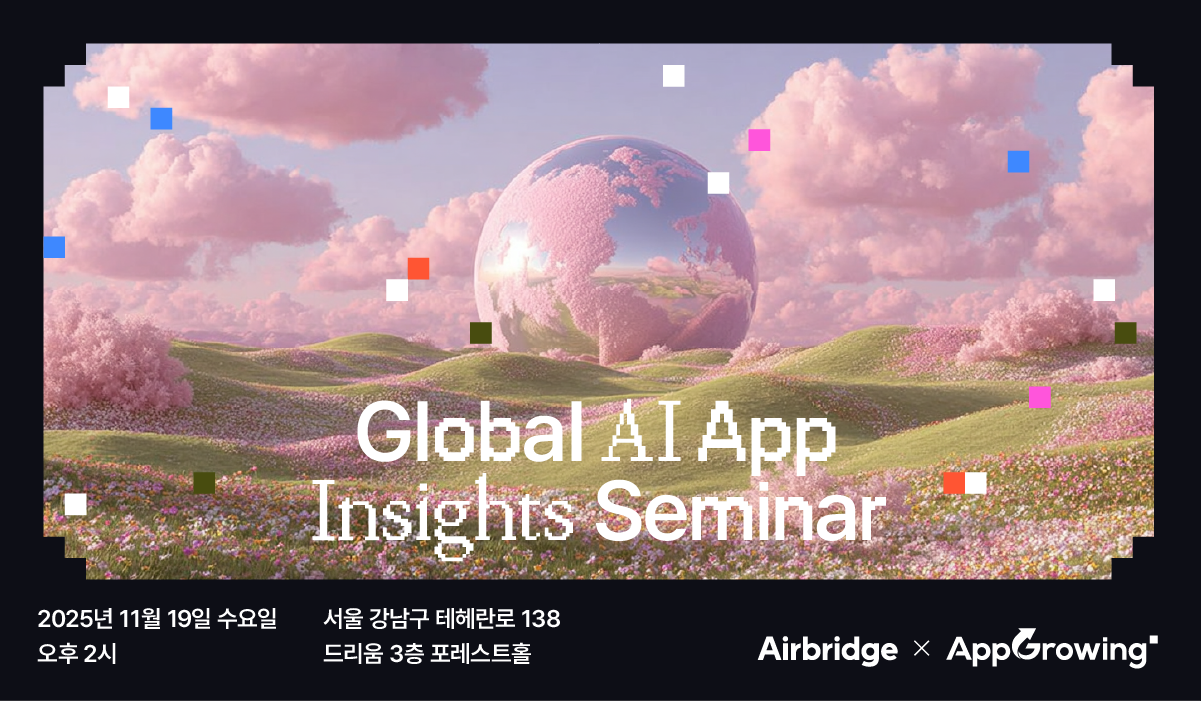 Global AI App
Insights Seminar

2025년 11월 19일 수요일
오후 2시

서울 강남구 테헤란로 138
드리움 3층 포레스트홀

Airbridge × AppGrowing